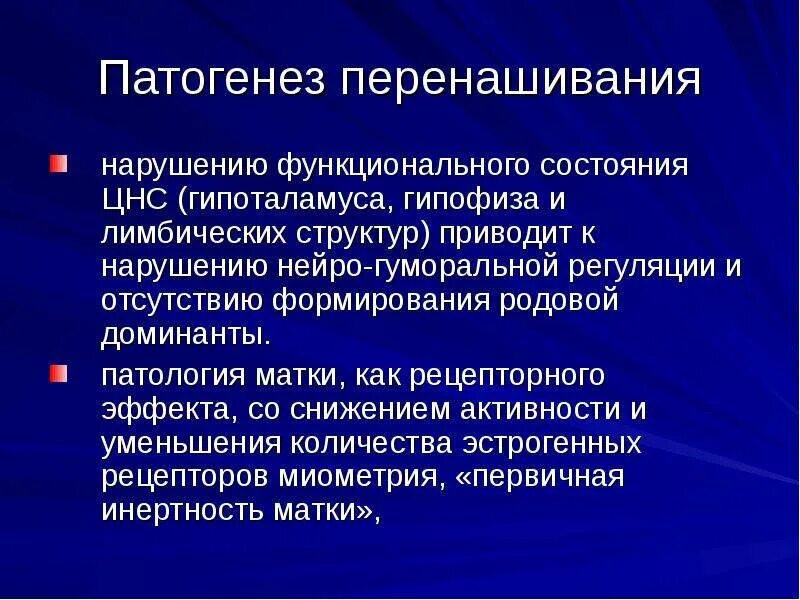 Патогенез перенашивания

нарушению функционального состояния ЦНС (гипоталамуса, гипофиза и лимбических структур) приводит к нарушению нейро-гуморальной регуляции и отсутствию формирования родовой доминанты.

патология матки, как рецепторного эффекта, со снижением активности и уменьшения количества эстрогенных рецепторов миометрия, «первичная инертность матки»,